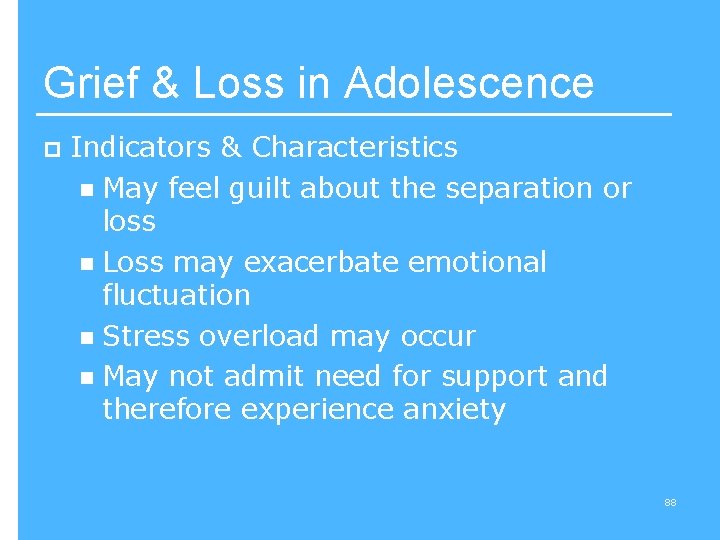 Grief & Loss in Adolescence

Indicators & Characteristics

May feel guilt about the separation or loss

Loss may exacerbate emotional fluctuation

Stress overload may occur

May not admit need for support and therefore experience anxiety

88